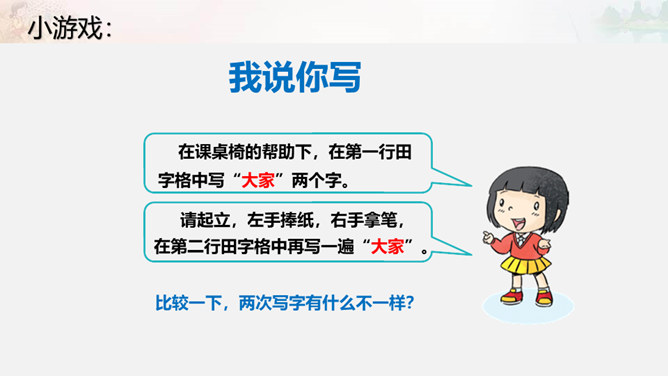 小游戏：

我说你写

在课桌椅的帮助下，在第一行田字格中写“大家”两个字。

请起立，左手捧纸，右手拿笔，在第二行田字格中再写一遍“大家”。

比较一下，两次写字有什么不一样？